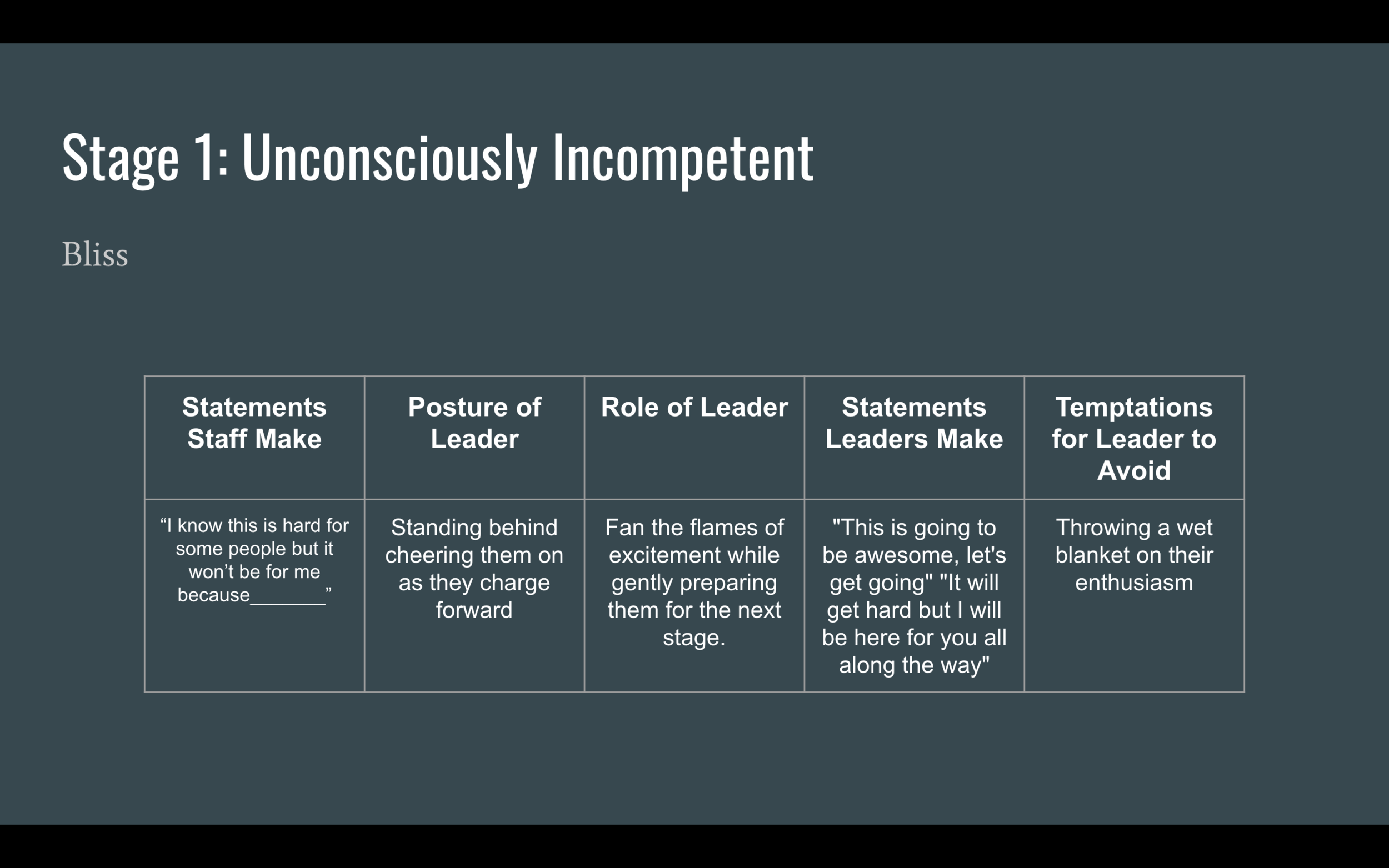 Stage 1: Unconsciously Incompetent

Bliss

| Statements Staff Make | Posture of Leader | Role of Leader | Statements Leaders Make | Temptations for Leader to Avoid |
|---|---|---|---|---|
| “I know this is hard for some people but it won’t be for me because_______” | Standing behind cheering them on as they charge forward | Fan the flames of excitement while gently preparing them for the next stage. | "This is going to be awesome, let's get going" "It will get hard but I will be here for you all along the way" | Throwing a wet blanket on their enthusiasm |